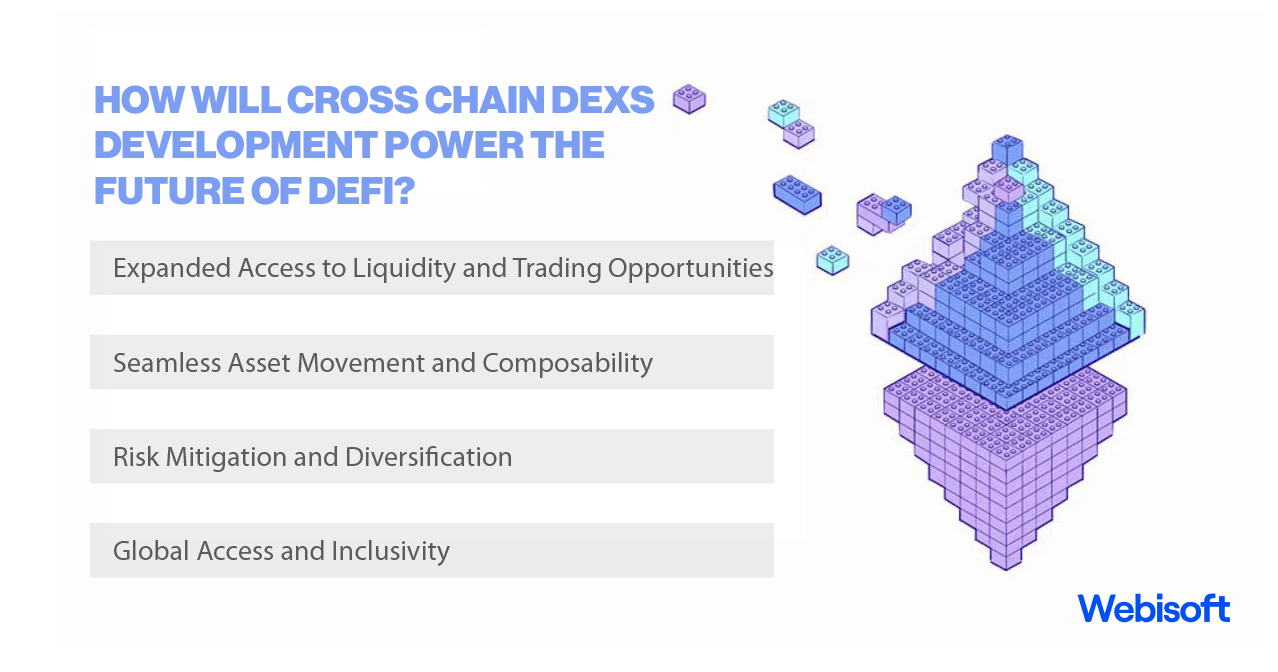 HOW WILL CROSS CHAIN DEXS DEVELOPMENT POWER THE FUTURE OF DEFI?

Expanded Access to Liquidity and Trading Opportunities

Seamless Asset Movement and Composability

Risk Mitigation and Diversification

Global Access and Inclusivity

Webisoft